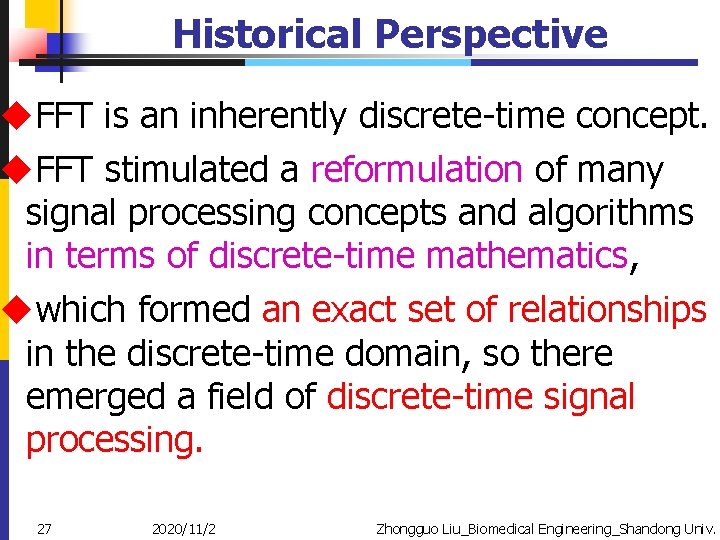 Historical Perspective

◆FFT is an inherently discrete-time concept.

◆FFT stimulated a reformulation of many signal processing concepts and algorithms in terms of discrete-time mathematics,

◆which formed an exact set of relationships in the discrete-time domain, so there emerged a field of discrete-time signal processing.

27 2020/11/2 Zhongguo Liu_Biomedical Engineering_Shandong Univ.